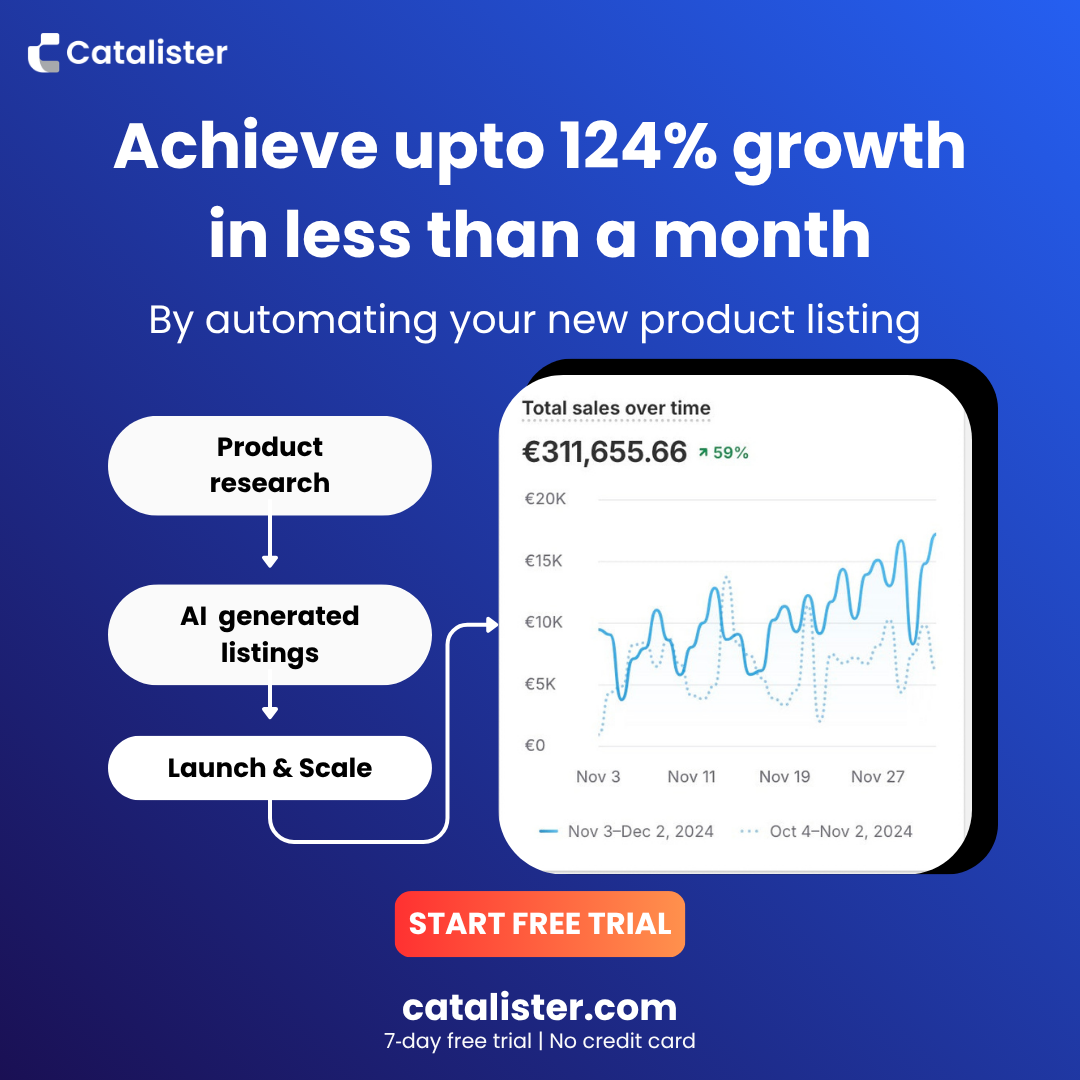 Catalister

Achieve upto 124% growth in less than a month

By automating your new product listing

Product research

AI generated listings

Launch & Scale

Total sales over time

€311,655.66 ↗ 59%

€20K
€15K
€10K
€5K
€0

Nov 3 Nov 11 Nov 19 Nov 27

Nov 3–Dec 2, 2024 Oct 4–Nov 2, 2024

START FREE TRIAL

catalister.com

7-day free trial | No credit card